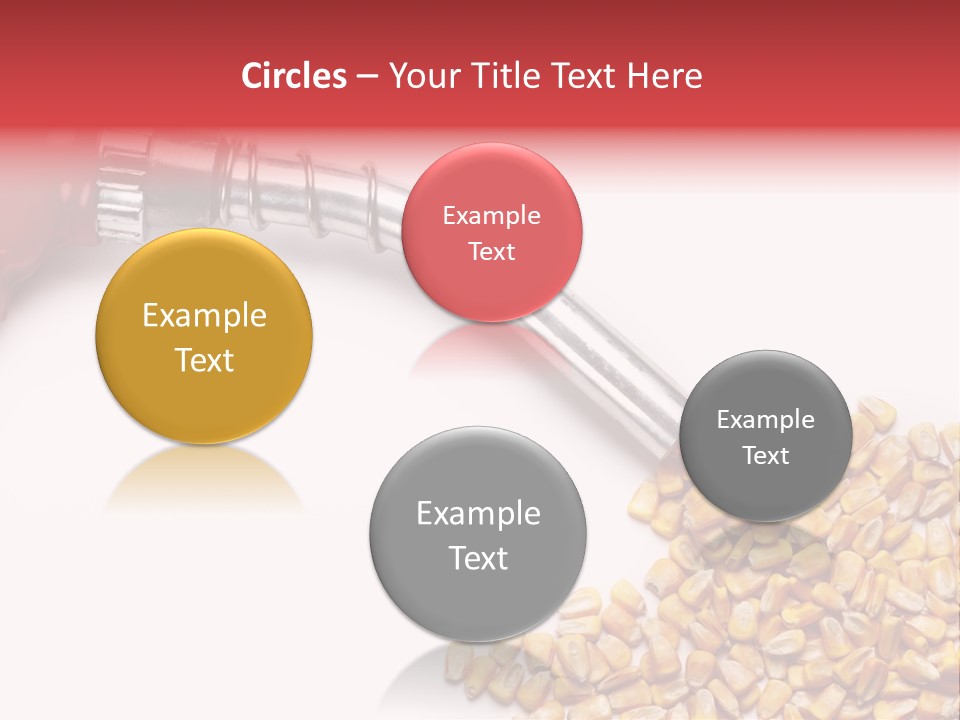 Circles – Your Title Text Here

Example Text

Example Text

Example Text

Example Text